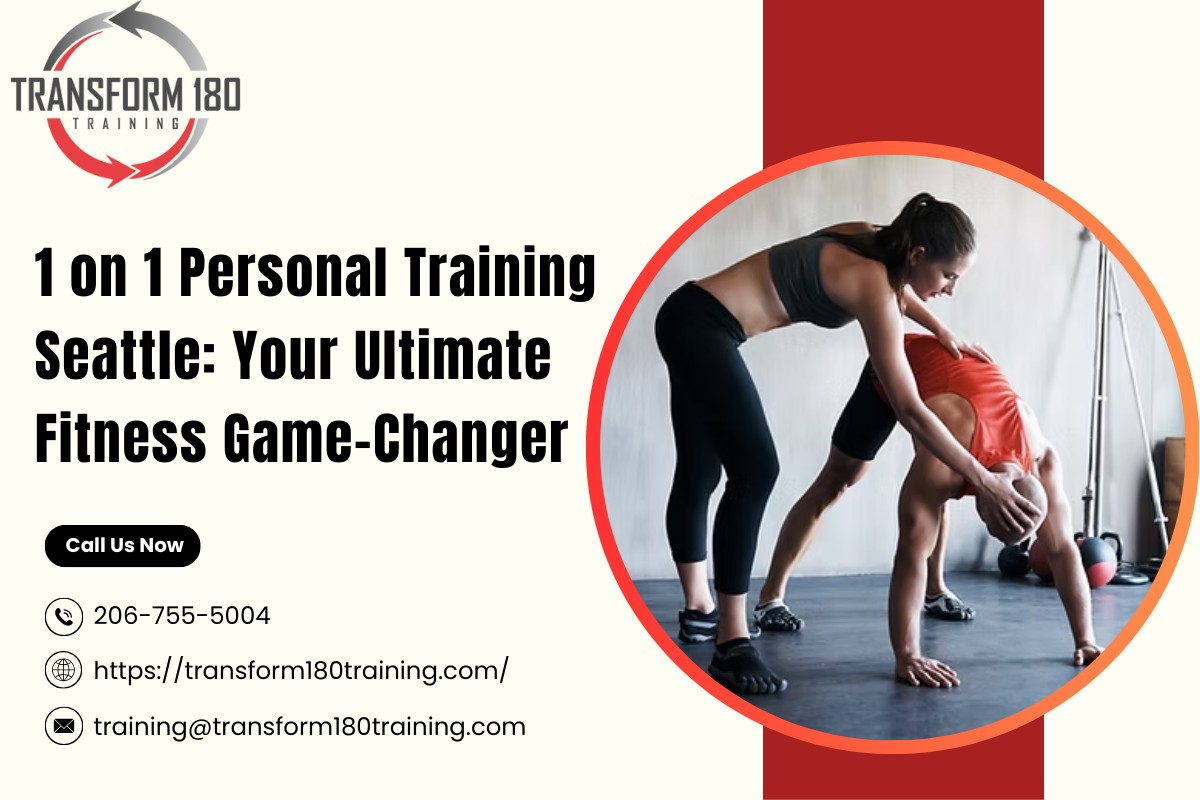 TRANSFORM 180
TRAINING

1 on 1 Personal Training Seattle: Your Ultimate Fitness Game-Changer

Call Us Now

206-755-5004

https://transform180training.com/

training@transform180training.com